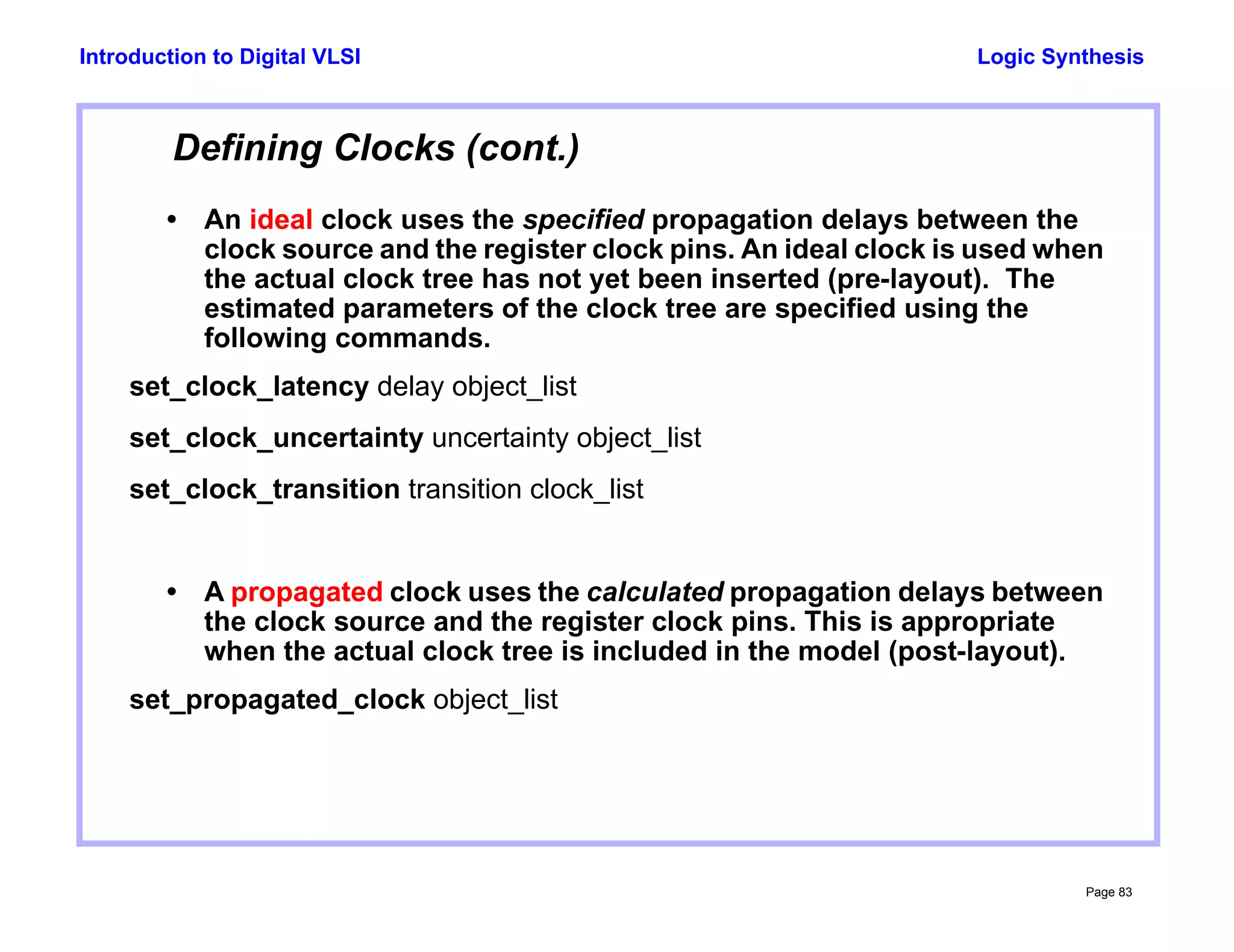 Introduction to Digital VLSI

Logic Synthesis

Defining Clocks (cont.)

• An ideal clock uses the specified propagation delays between the clock source and the register clock pins. An ideal clock is used when the actual clock tree has not yet been inserted (pre-layout). The estimated parameters of the clock tree are specified using the following commands.

set_clock_latency delay object_list

set_clock_uncertainty uncertainty object_list

set_clock_transition transition clock_list

• A propagated clock uses the calculated propagation delays between the clock source and the register clock pins. This is appropriate when the actual clock tree is included in the model (post-layout).

set_propagated_clock object_list

Page 83